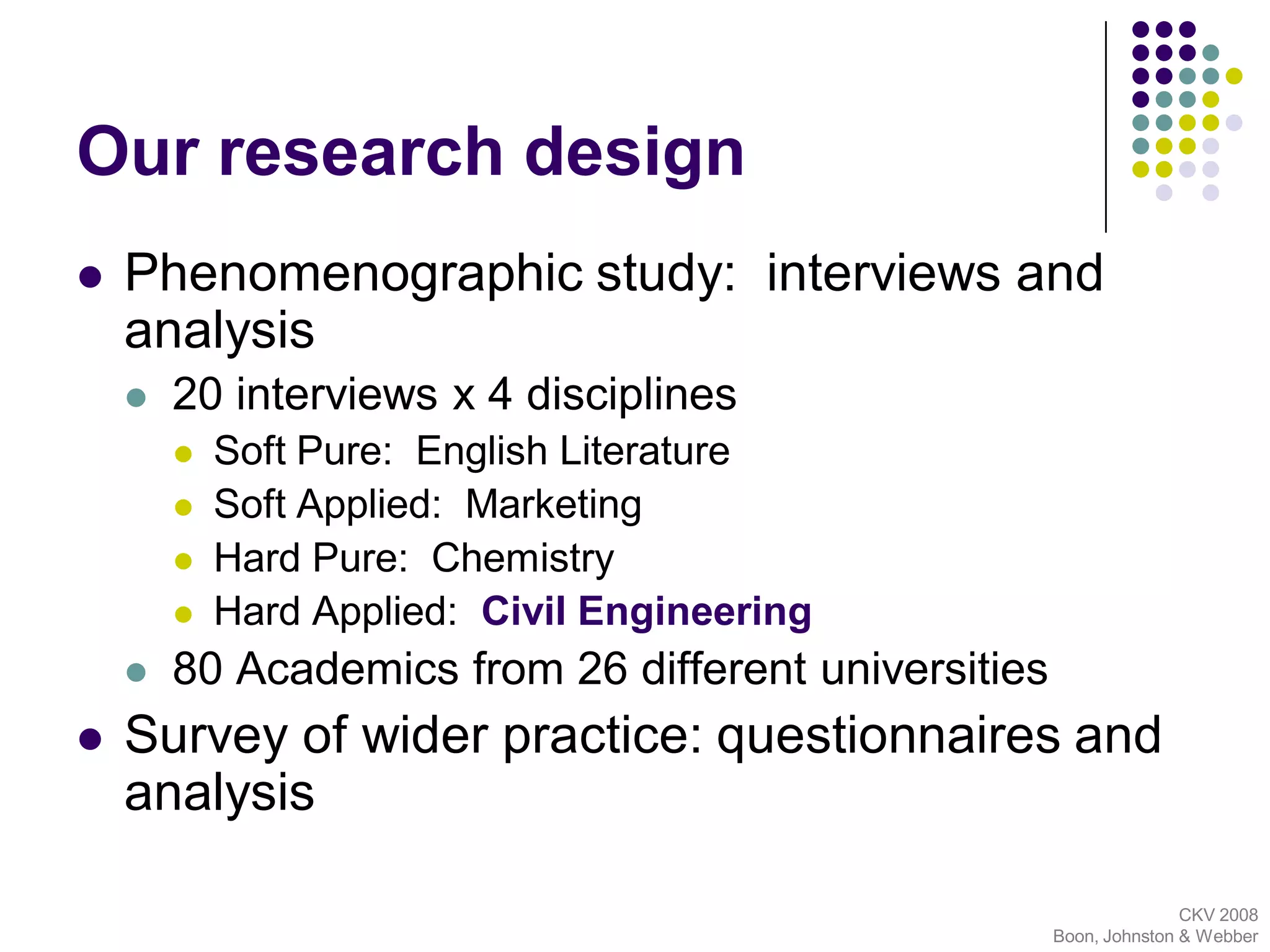 Our research design

- Phenomenographic study: interviews and analysis
  - 20 interviews x 4 disciplines
    - Soft Pure: English Literature
    - Soft Applied: Marketing
    - Hard Pure: Chemistry
    - Hard Applied: Civil Engineering
  - 80 Academics from 26 different universities
- Survey of wider practice: questionnaires and analysis

CKV 2008
Boon, Johnston & Webber